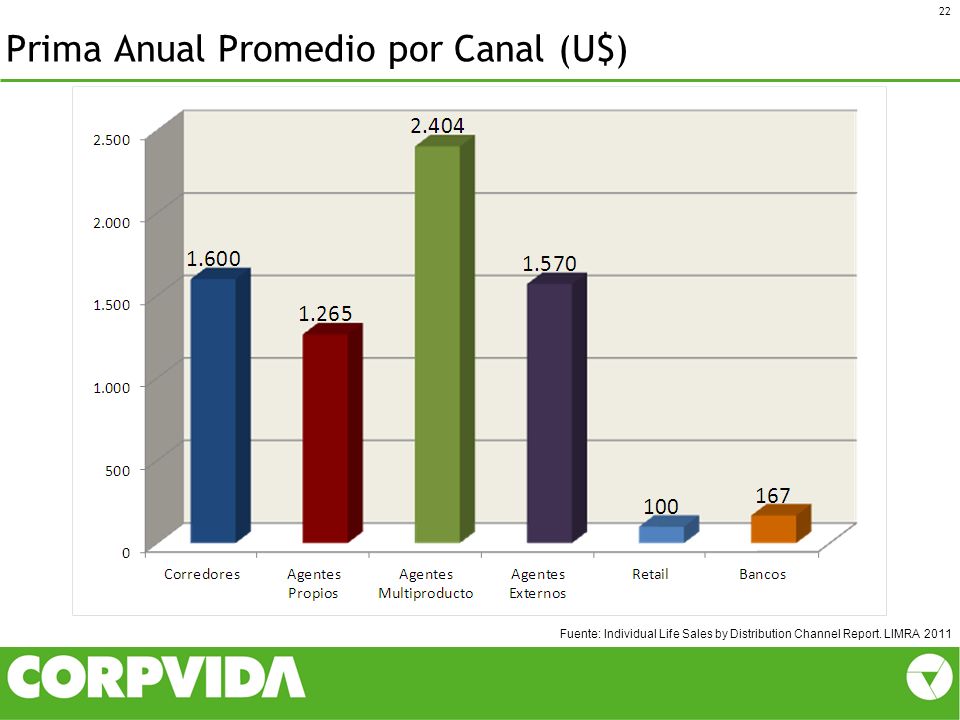 22

Prima Anual Promedio por Canal (U$)

2.500
2.000
1.500
1.000
500
0

1.600
1.265
2.404
1.570
100
167

Corredores
Agentes Propios
Agentes Multiproducto
Agentes Externos
Retail
Bancos

Fuente: Individual Life Sales by Distribution Channel Report. LIMRA 2011

CORPVIDA